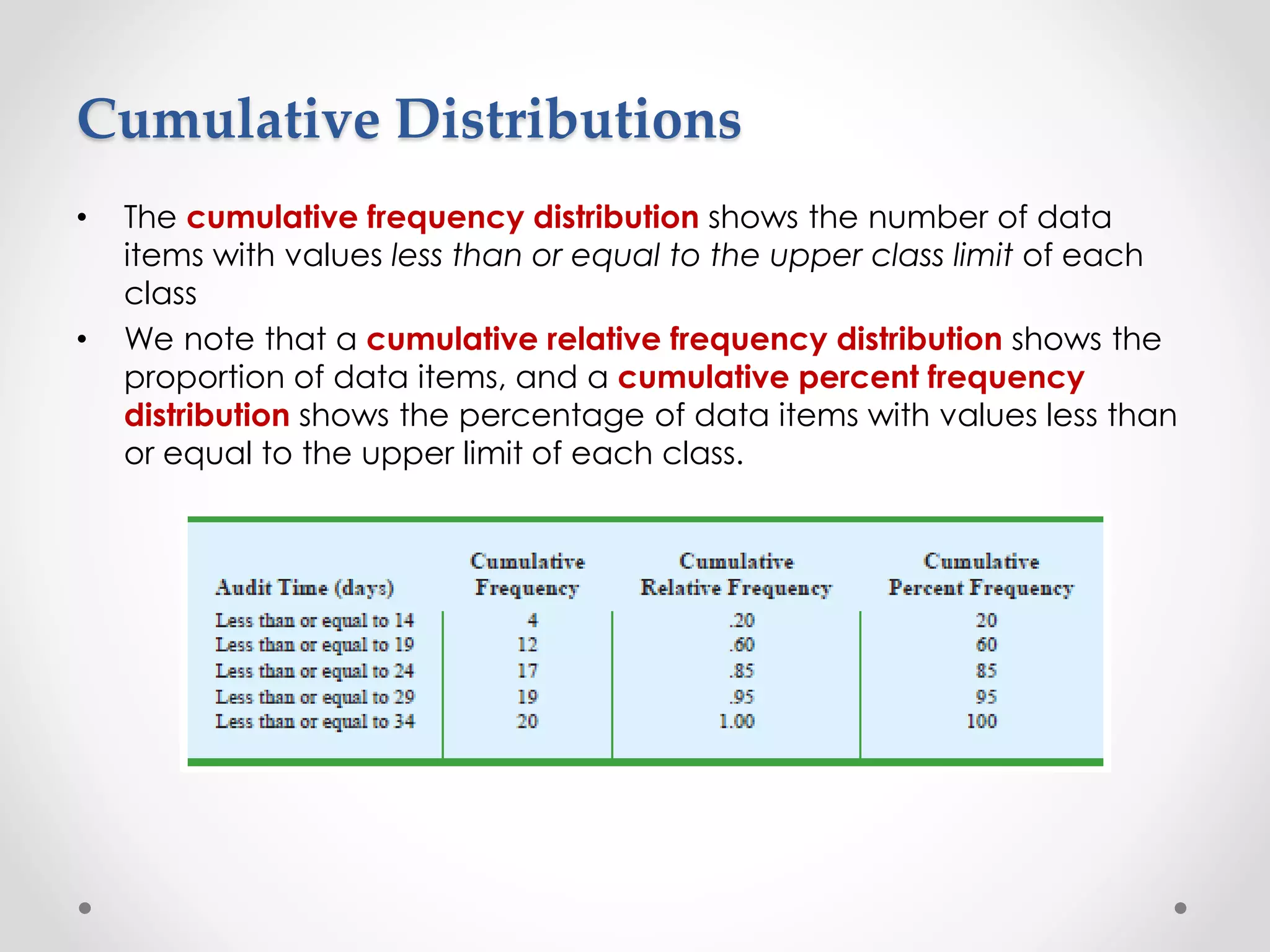 Cumulative Distributions

• The cumulative frequency distribution shows the number of data items with values less than or equal to the upper class limit of each class

• We note that a cumulative relative frequency distribution shows the proportion of data items, and a cumulative percent frequency distribution shows the percentage of data items with values less than or equal to the upper limit of each class.

| Audit Time (days) | Cumulative Frequency | Cumulative Relative Frequency | Cumulative Percent Frequency |
|---|---|---|---|
| Less than or equal to 14 | 4 | .20 | 20 |
| Less than or equal to 19 | 12 | .60 | 60 |
| Less than or equal to 24 | 17 | .85 | 85 |
| Less than or equal to 29 | 19 | .95 | 95 |
| Less than or equal to 34 | 20 | 1.00 | 100 |